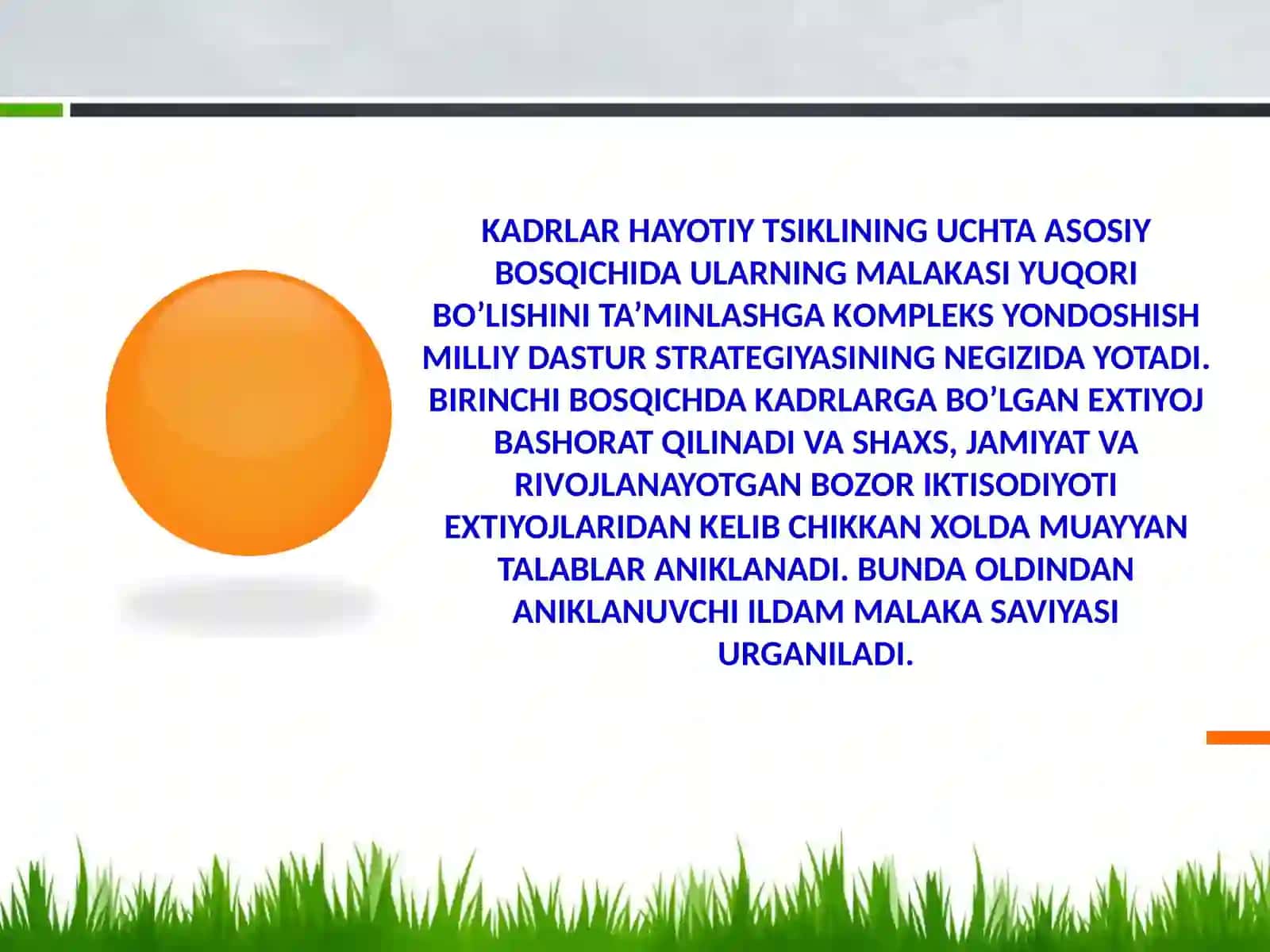 KADRLAR HAYOTIY TSIKLINING UCHTA ASOSIY BOSQICHIDA ULARNING MALAKASI YUQORI BO’LISHINI TA’MINLASHGA KOMPLEKS YONDOSHISH MILLIY DASTUR STRATEGIYASINING NEGIZIDA YOTADI. BIRINCHI BOSQICHDA KADRLARGA BO’LGAN EXTIYOJ BASHORAT QILINADI VA SHAXS, JAMIYAT VA RIVOJLANAYOTGAN BOZOR IKTISODIYOTI EXTIYOJLARIDAN KELIB CHIKKAN XOLDA MUAYYAN TALABLAR ANIKLANADI. BUNDA OLDINDAN ANIKLANUVCHI ILDAM MALAKA SAVIYASI URGANILADI.